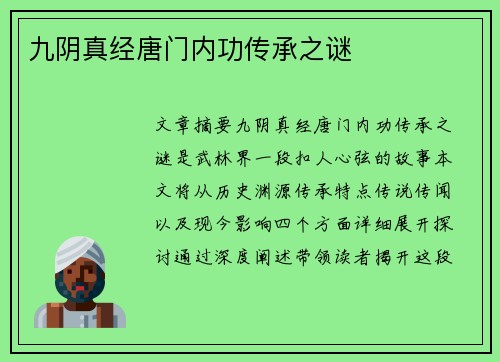 九阴真经唐门内功传承之谜

文章摘要九阴真经唐门内功传承之谜是武林界一段扣人心弦的故事本文将从历史渊源传承特点传说传闻以及现今影响四个方面详细展开探讨通过深度阐述带领读者揭开这段